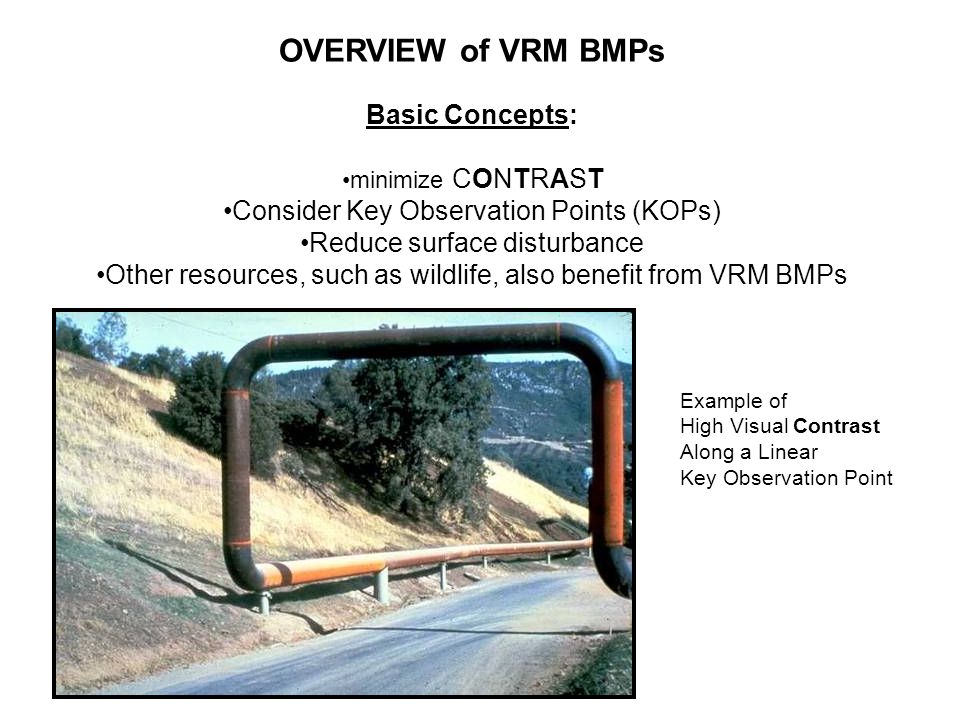 OVERVIEW of VRM BMPs

Basic Concepts:

•minimize CONTRAST
•Consider Key Observation Points (KOPs)
•Reduce surface disturbance
•Other resources, such as wildlife, also benefit from VRM BMPs

Example of
High Visual Contrast
Along a Linear
Key Observation Point